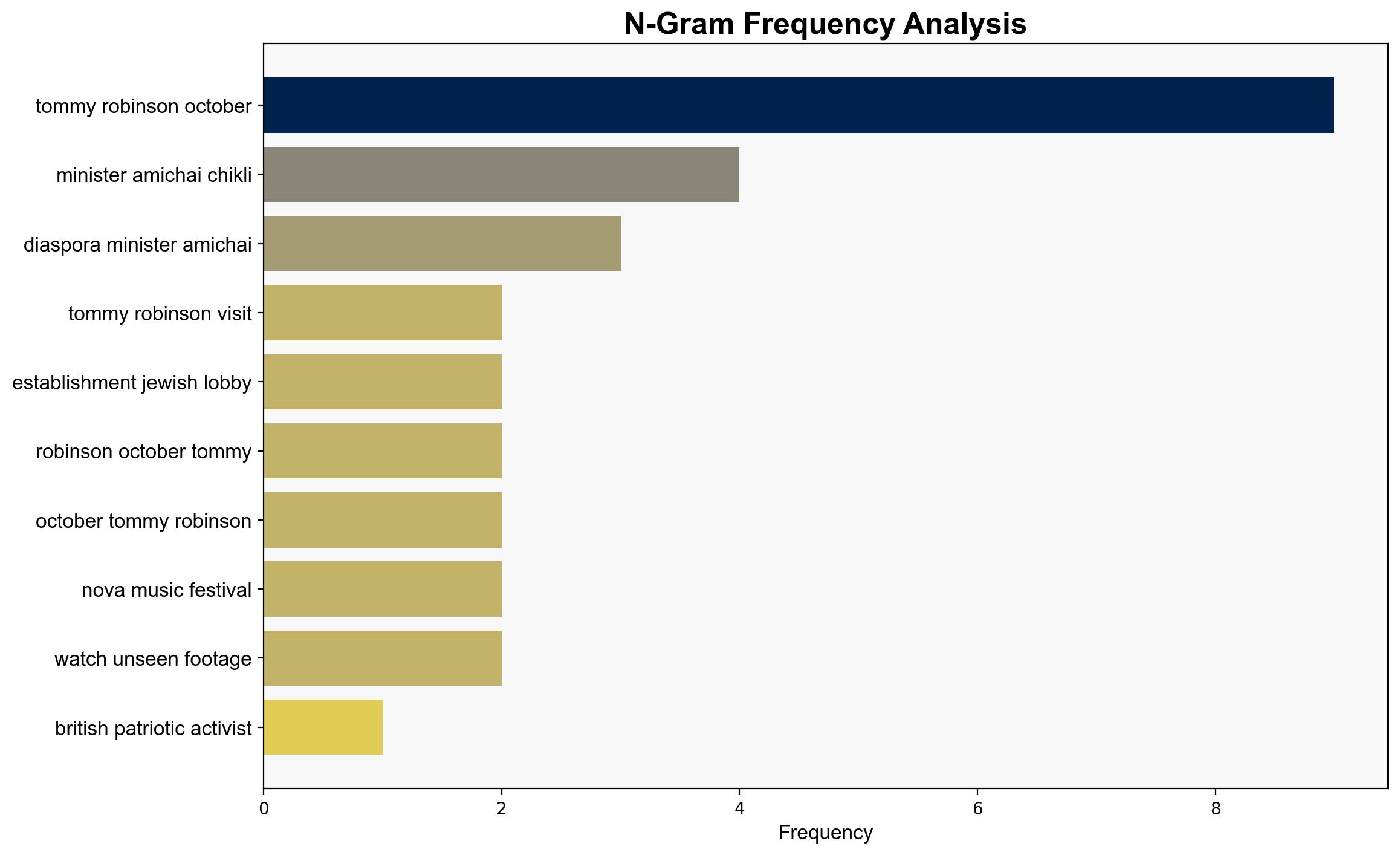 N-Gram Frequency Analysis

tommy robinson october
minister amichai chikli
diaspora minister amichai
tommy robinson visit
establishment jewish lobby
robinson october tommy
october tommy robinson
nova music festival
watch unseen footage
british patriotic activist

0
2
4
6
8
Frequency